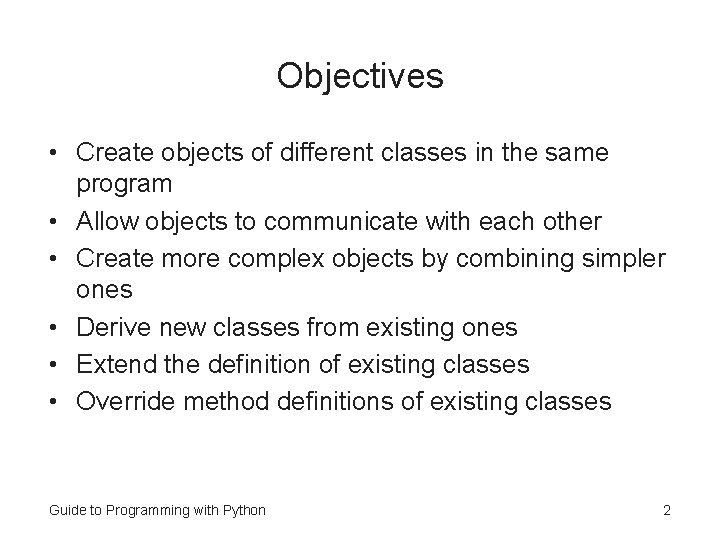 Objectives

• Create objects of different classes in the same program
• Allow objects to communicate with each other
• Create more complex objects by combining simpler ones
• Derive new classes from existing ones
• Extend the definition of existing classes
• Override method definitions of existing classes

Guide to Programming with Python

2